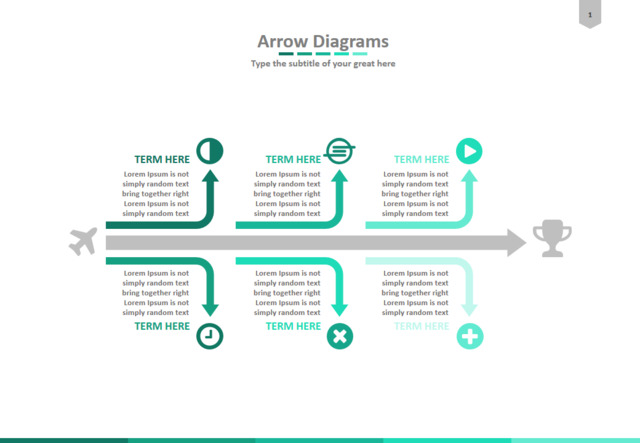 1

Arrow Diagrams

Type the subtitle of your great here

TERM HERE

Lorem Ipsum is not simply random text bring together right Lorem Ipsum is not simply random text

TERM HERE

Lorem Ipsum is not simply random text bring together right Lorem Ipsum is not simply random text

TERM HERE

Lorem Ipsum is not simply random text bring together right Lorem Ipsum is not simply random text

Lorem Ipsum is not simply random text bring together right Lorem Ipsum is not simply random text

TERM HERE

Lorem Ipsum is not simply random text bring together right Lorem Ipsum is not simply random text

TERM HERE

Lorem Ipsum is not simply random text bring together right Lorem Ipsum is not simply random text

TERM HERE